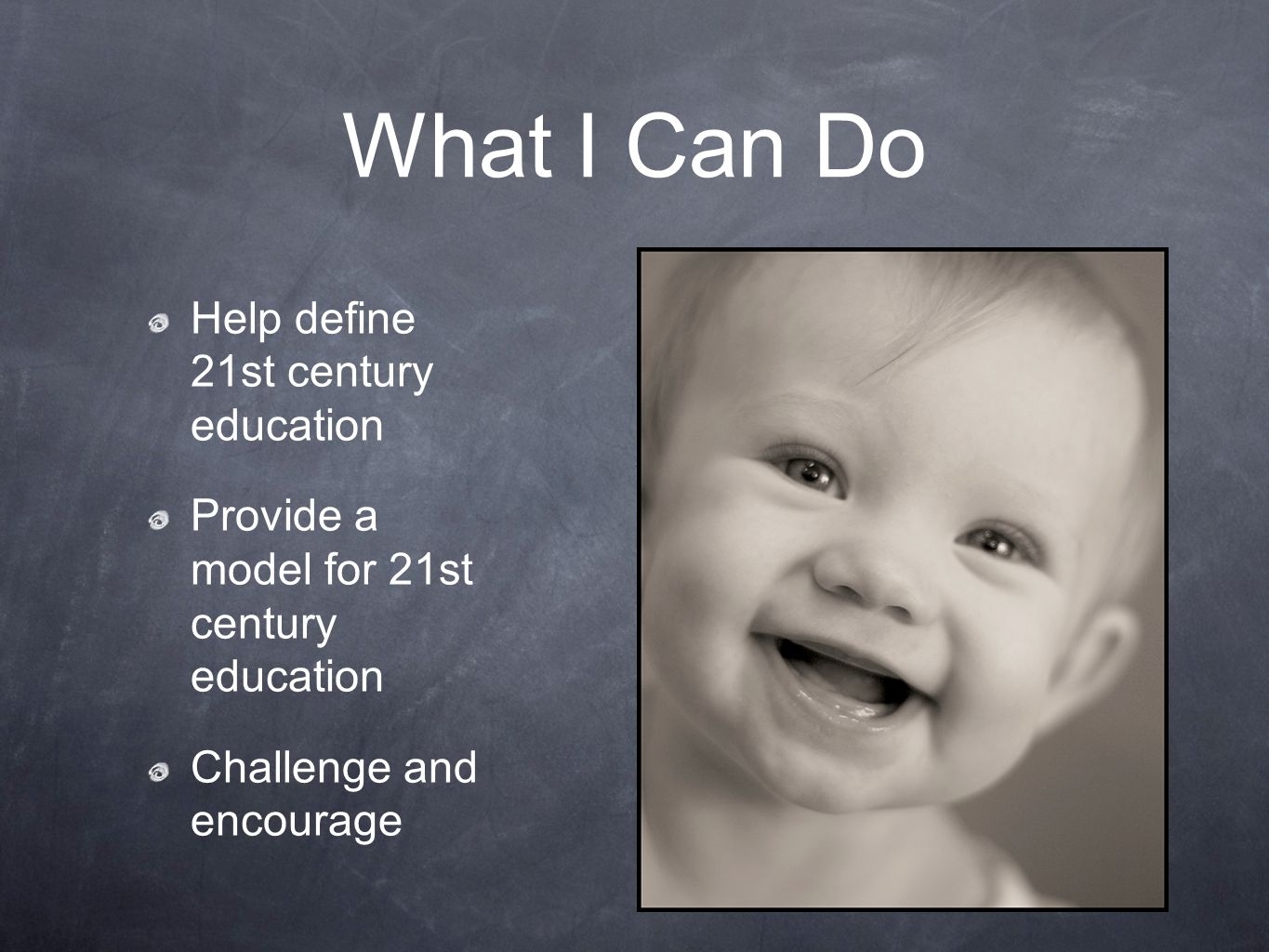 What I Can Do

Help define 21st century education

Provide a model for 21st century education

Challenge and encourage